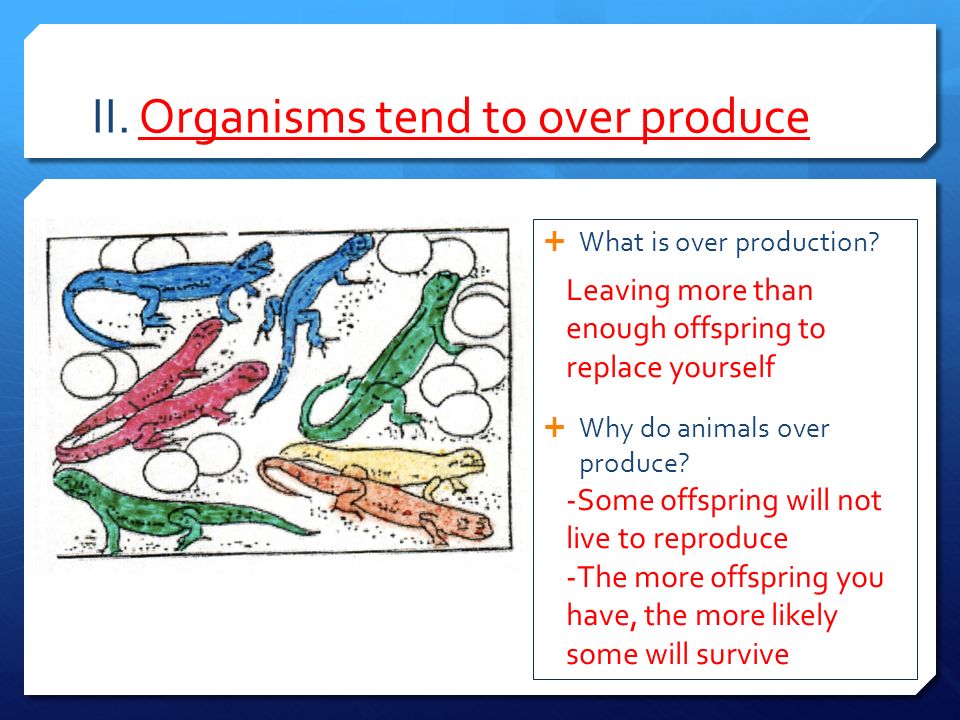 II. Organisms tend to over produce

+ What is over production?

Leaving more than enough offspring to replace yourself

+ Why do animals over produce?

-Some offspring will not live to reproduce
-The more offspring you have, the more likely some will survive